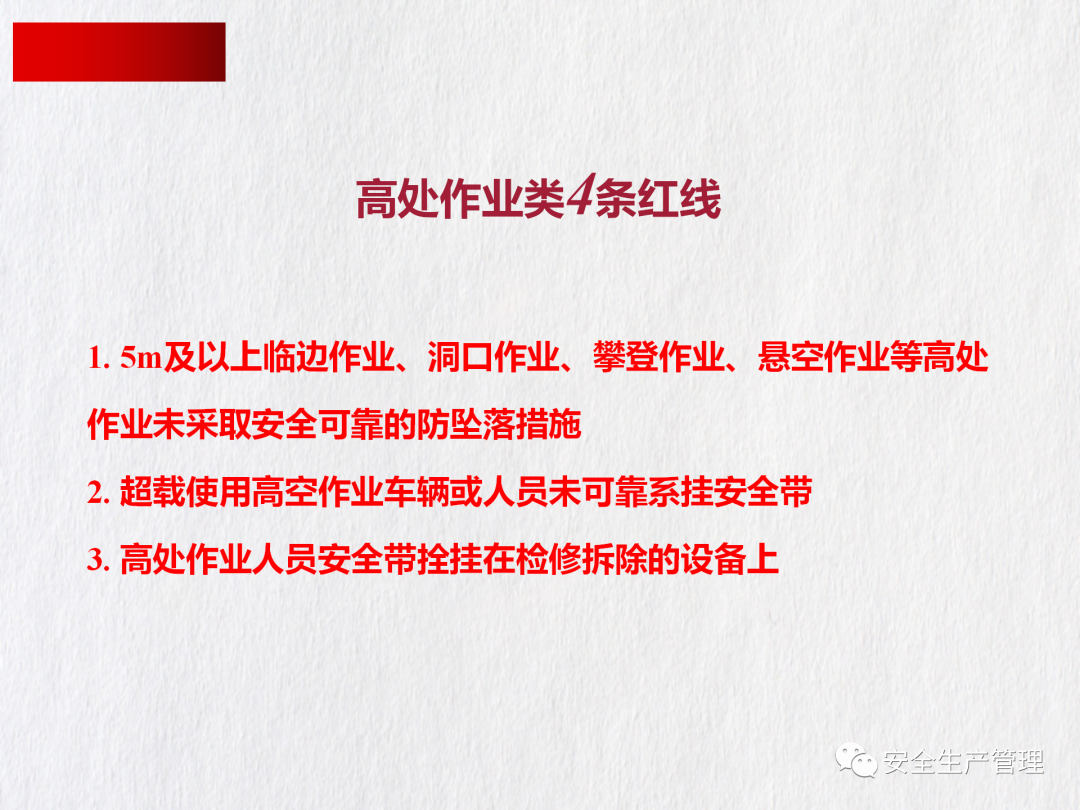 高处作业类4条红线

1. 5m及以上临边作业、洞口作业、攀登作业、悬空作业等高处作业未采取安全可靠的防坠落措施

2. 超载使用高空作业车辆或人员未可靠系挂安全带

3. 高处作业人员安全带拴挂在检修拆除的设备上

安全生产管理